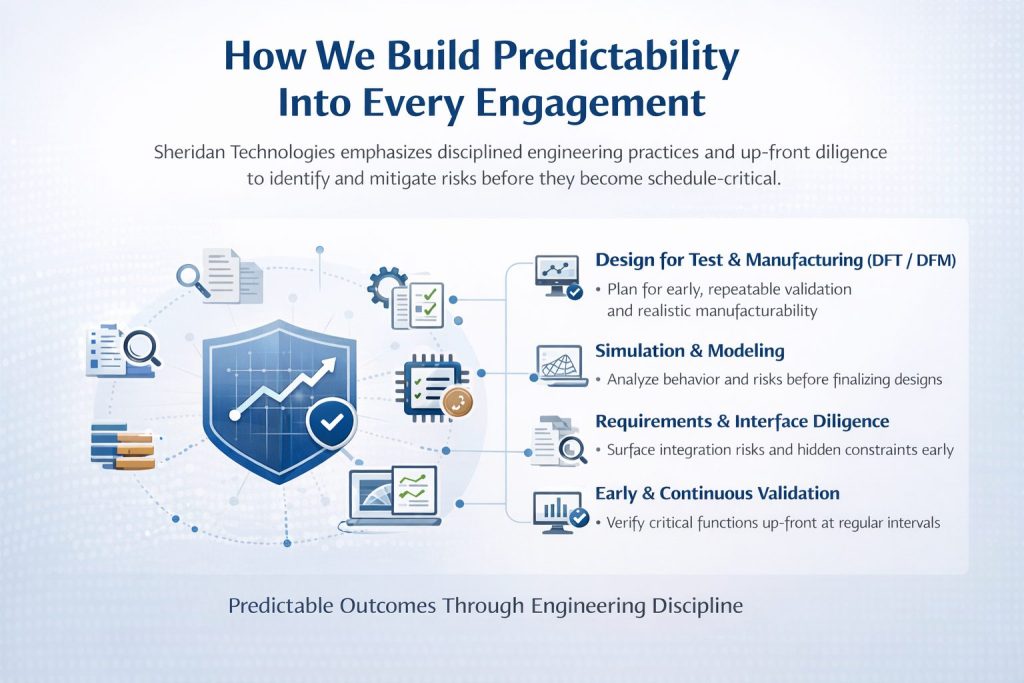 How We Build Predictability Into Every Engagement

Sheridan Technologies emphasizes disciplined engineering practices and up-front diligence to identify and mitigate risks before they become schedule-critical.

Design for Test & Manufacturing (DFT / DFM)
• Plan for early, repeatable validation and realistic manufacturability

Simulation & Modeling
• Analyze behavior and risks before finalizing designs

Requirements & Interface Diligence
• Surface integration risks and hidden constraints early

Early & Continuous Validation
• Verify critical functions up-front at regular intervals

Predictable Outcomes Through Engineering Discipline